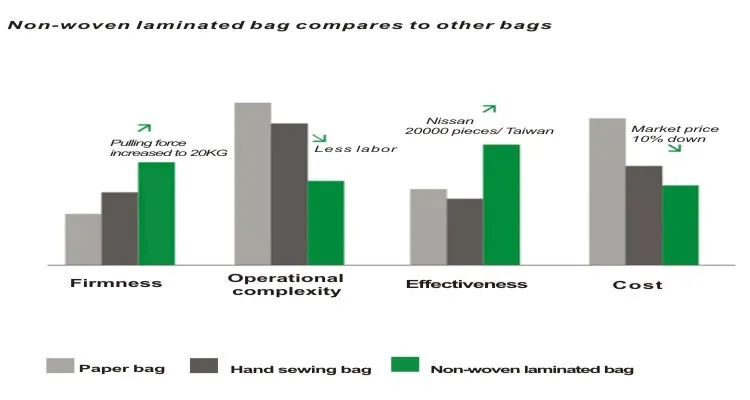 Non-woven laminated bag compares to other bags

Pulling force increased to 20KG

Less labor

Nissan 20000 pieces/ Taiwan

Market price 10% down

Firmness

Operational complexity

Effectiveness

Cost

Paper bag

Hand sewing bag

Non-woven laminated bag